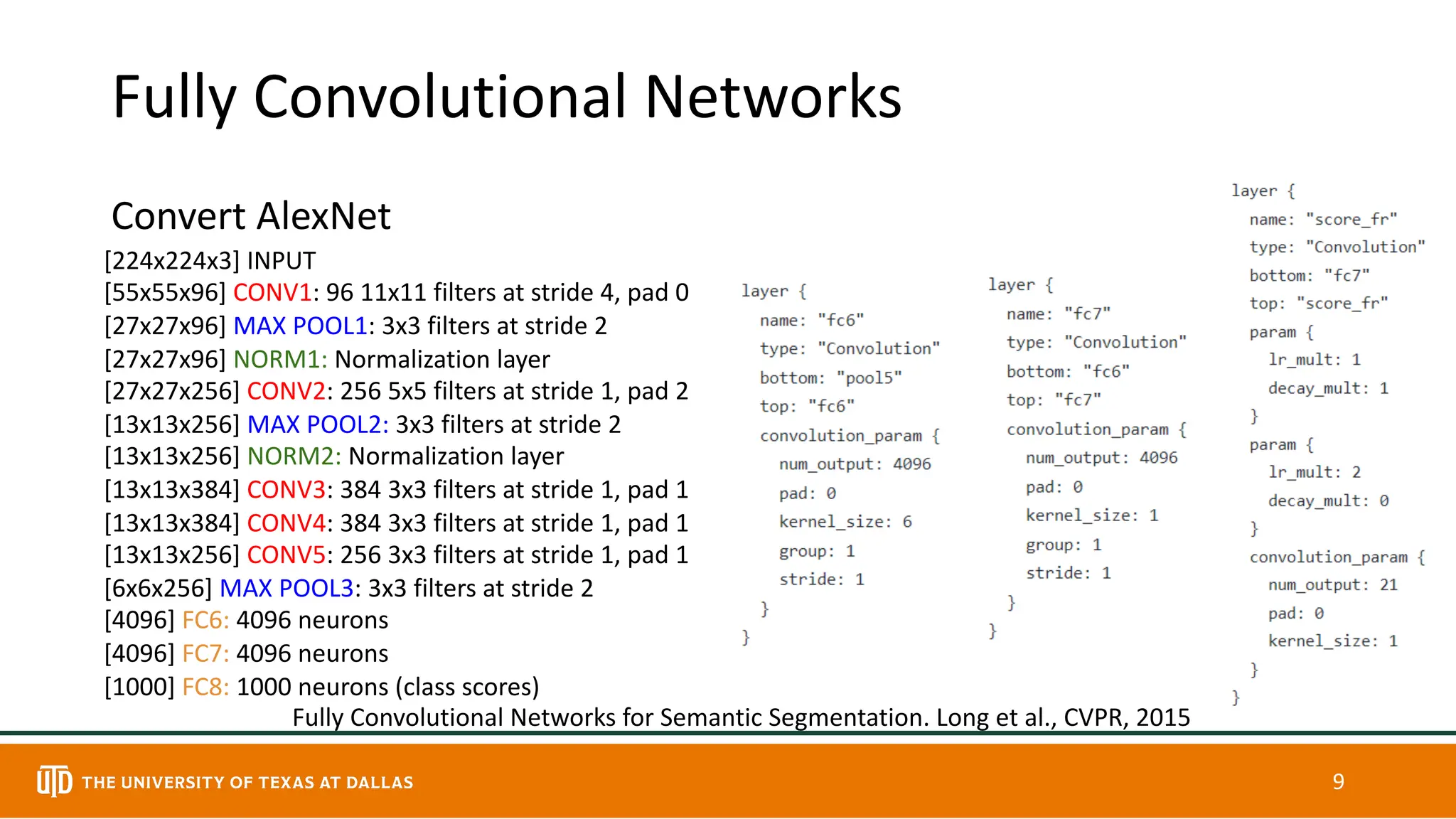 Fully Convolutional Networks

Convert AlexNet

[224x224x3] INPUT
[55x55x96] CONV1: 96 11x11 filters at stride 4, pad 0
[27x27x96] MAX POOL1: 3x3 filters at stride 2
[27x27x96] NORM1: Normalization layer
[27x27x256] CONV2: 256 5x5 filters at stride 1, pad 2
[13x13x256] MAX POOL2: 3x3 filters at stride 2
[13x13x256] NORM2: Normalization layer
[13x13x384] CONV3: 384 3x3 filters at stride 1, pad 1
[13x13x384] CONV4: 384 3x3 filters at stride 1, pad 1
[13x13x256] CONV5: 256 3x3 filters at stride 1, pad 1
[6x6x256] MAX POOL3: 3x3 filters at stride 2
[4096] FC6: 4096 neurons
[4096] FC7: 4096 neurons
[1000] FC8: 1000 neurons (class scores)

layer {
name: "fc6"
type: "Convolution"
bottom: "pool5"
top: "fc6"
convolution_param {
num_output: 4096
pad: 0
kernel_size: 6
group: 1
stride: 1
}
}

layer {
name: "fc7"
type: "Convolution"
bottom: "fc6"
top: "fc7"
convolution_param {
num_output: 4096
pad: 0
kernel_size: 1
group: 1
stride: 1
}
}

layer {
name: "score_fr"
type: "Convolution"
bottom: "fc7"
top: "score_fr"
param {
lr_mult: 1
decay_mult: 1
}
param {
lr_mult: 2
decay_mult: 0
}
convolution_param {
num_output: 21
pad: 0
kernel_size: 1
}
}

Fully Convolutional Networks for Semantic Segmentation. Long et al., CVPR, 2015

UTD THE UNIVERSITY OF TEXAS AT DALLAS

9